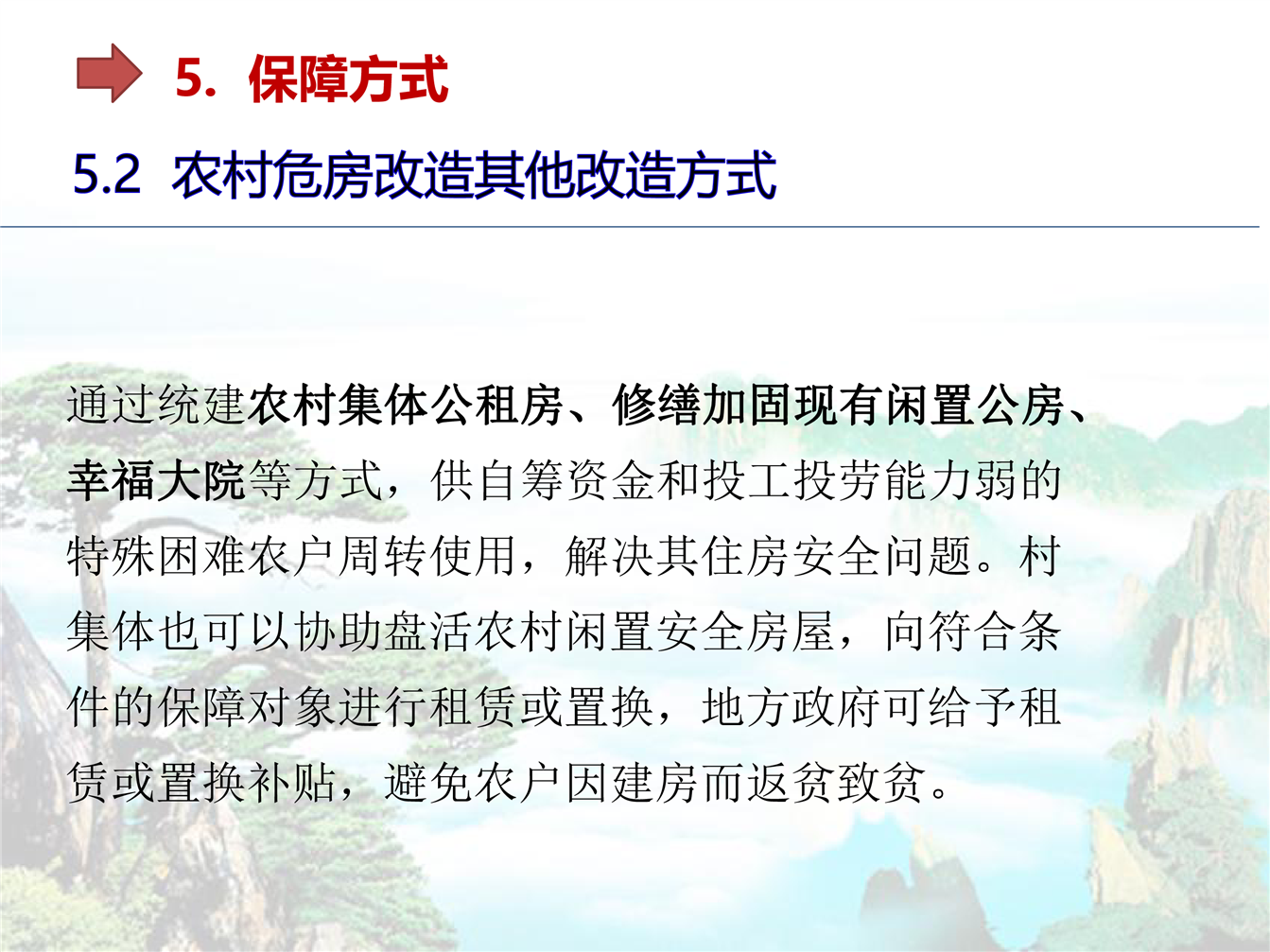 5. 保障方式

5.2 农村危房改造其他改造方式

通过统建农村集体公租房、修缮加固现有闲置公房、幸福大院等方式，供自筹资金和投工投劳能力弱的特殊困难农户周转使用，解决其住房安全问题。村集体也可以协助盘活农村闲置安全房屋，向符合条件的保障对象进行租赁或置换，地方政府可给予租赁或置换补贴，避免农户因建房而返贫致贫。